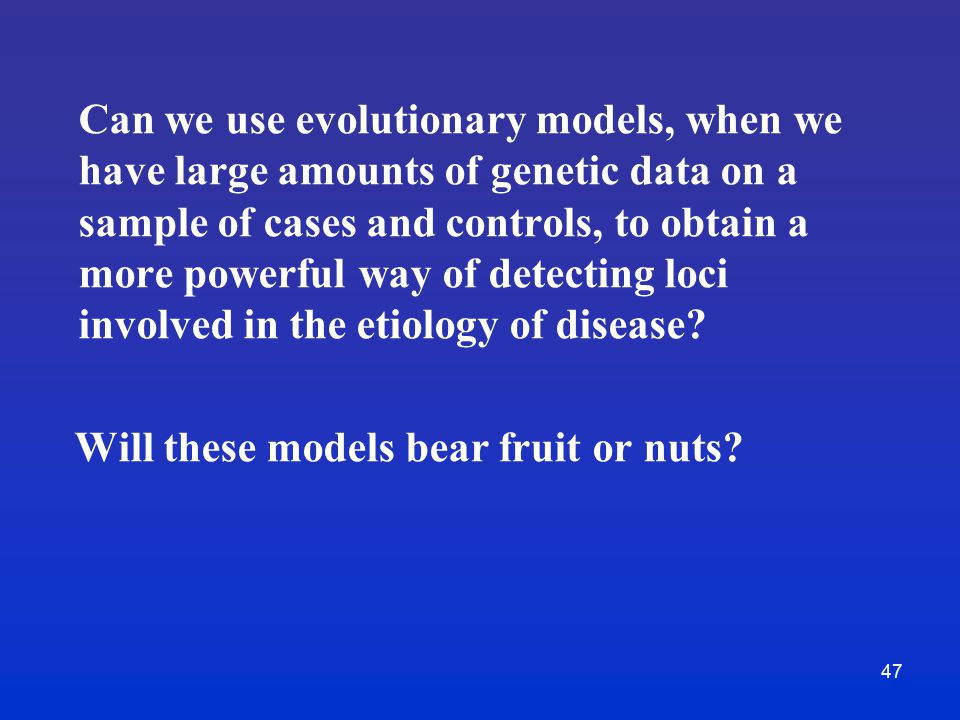 Can we use evolutionary models, when we have large amounts of genetic data on a sample of cases and controls, to obtain a more powerful way of detecting loci involved in the etiology of disease?

Will these models bear fruit or nuts?

47